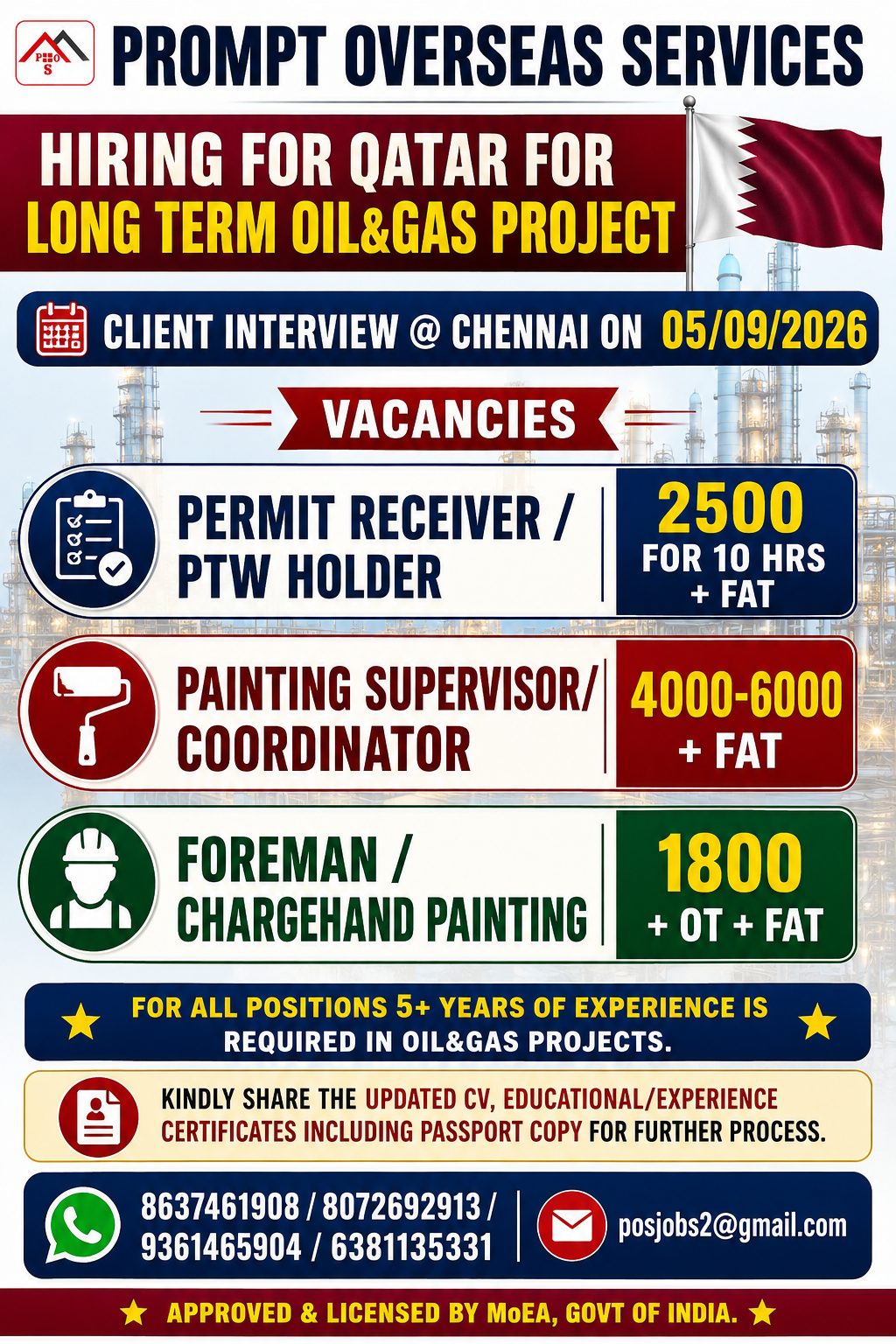 P O S

PROMPT OVERSEAS SERVICES

HIRING FOR QATAR FOR
LONG TERM OIL&GAS PROJECT

CLIENT INTERVIEW @ CHENNAI ON 05/09/2026

VACANCIES

PERMIT RECEIVER / PTW HOLDER

2500 FOR 10 HRS + FAT

PAINTING SUPERVISOR/ COORDINATOR

4000-6000 + FAT

FOREMAN / CHARGEHAND PAINTING

1800 + OT + FAT

FOR ALL POSITIONS 5+ YEARS OF EXPERIENCE IS REQUIRED IN OIL&GAS PROJECTS.

KINDLY SHARE THE UPDATED CV, EDUCATIONAL/EXPERIENCE CERTIFICATES INCLUDING PASSPORT COPY FOR FURTHER PROCESS.

8637461908 / 8072692913 / 9361465904 / 6381135331

posjobs2@gmail.com

APPROVED & LICENSED BY MoEA, GOVT OF INDIA.